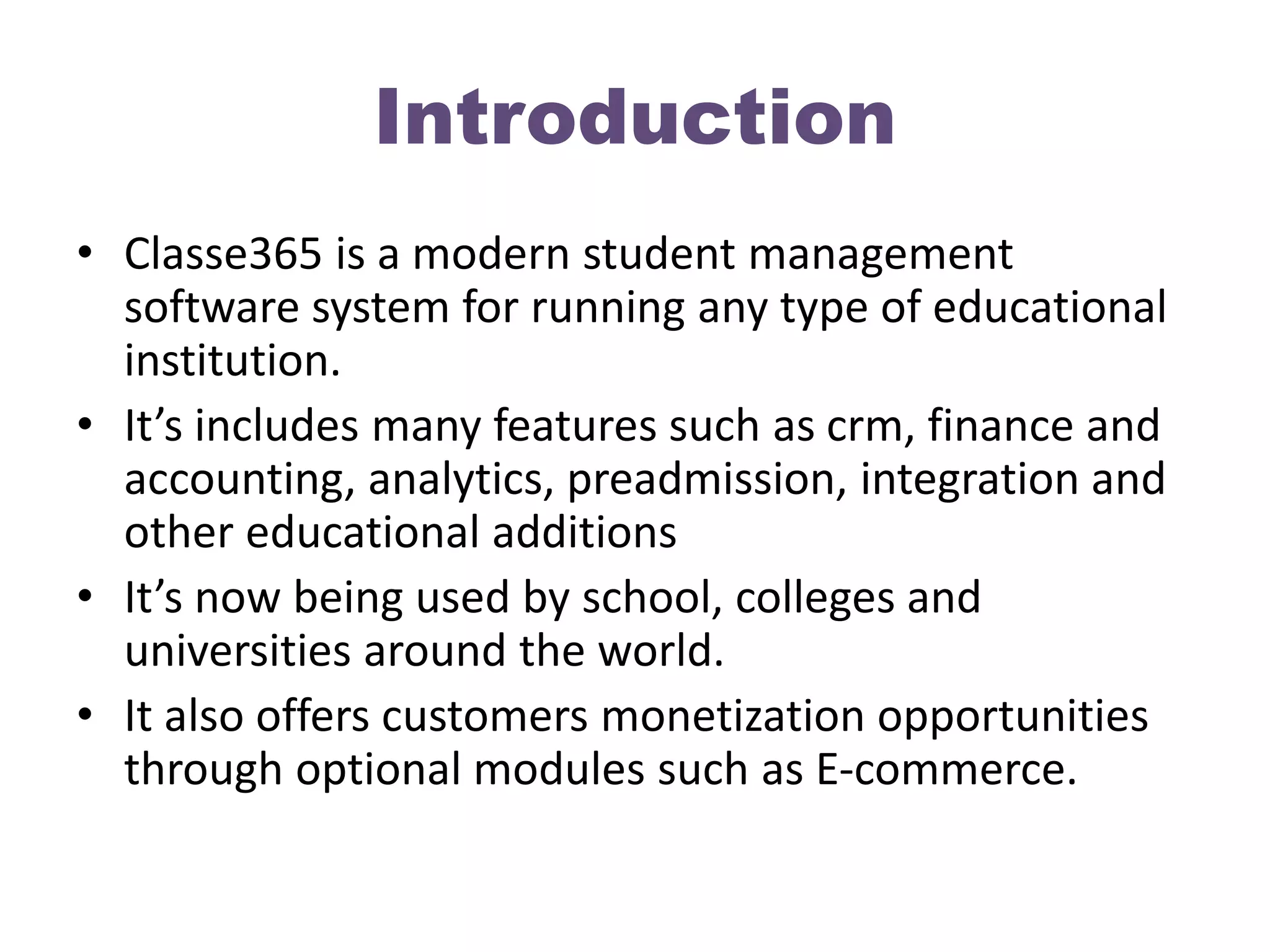 Introduction

• Classe365 is a modern student management software system for running any type of educational institution.
• It’s includes many features such as crm, finance and accounting, analytics, preadmission, integration and other educational additions
• It’s now being used by school, colleges and universities around the world.
• It also offers customers monetization opportunities through optional modules such as E-commerce.